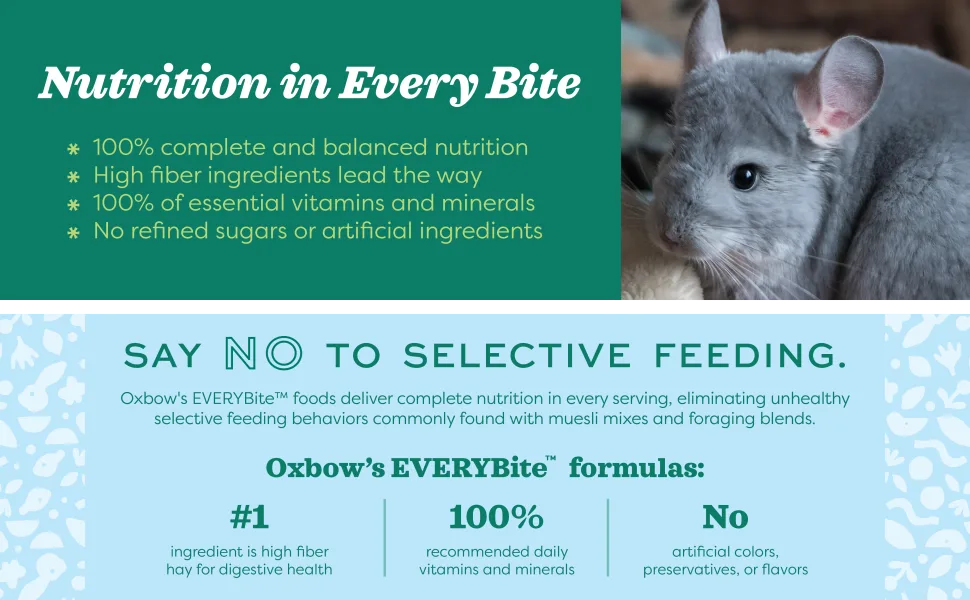 Nutrition in Every Bite

* 100% complete and balanced nutrition
* High fiber ingredients lead the way
* 100% of essential vitamins and minerals
* No refined sugars or artificial ingredients

SAY NO TO SELECTIVE FEEDING.

Oxbow's EVERYBite™ foods deliver complete nutrition in every serving, eliminating unhealthy selective feeding behaviors commonly found with muesli mixes and foraging blends.

Oxbow's EVERYBite™ formulas:

#1
ingredient is high fiber hay for digestive health

100%
recommended daily vitamins and minerals

No
artificial colors, preservatives, or flavors